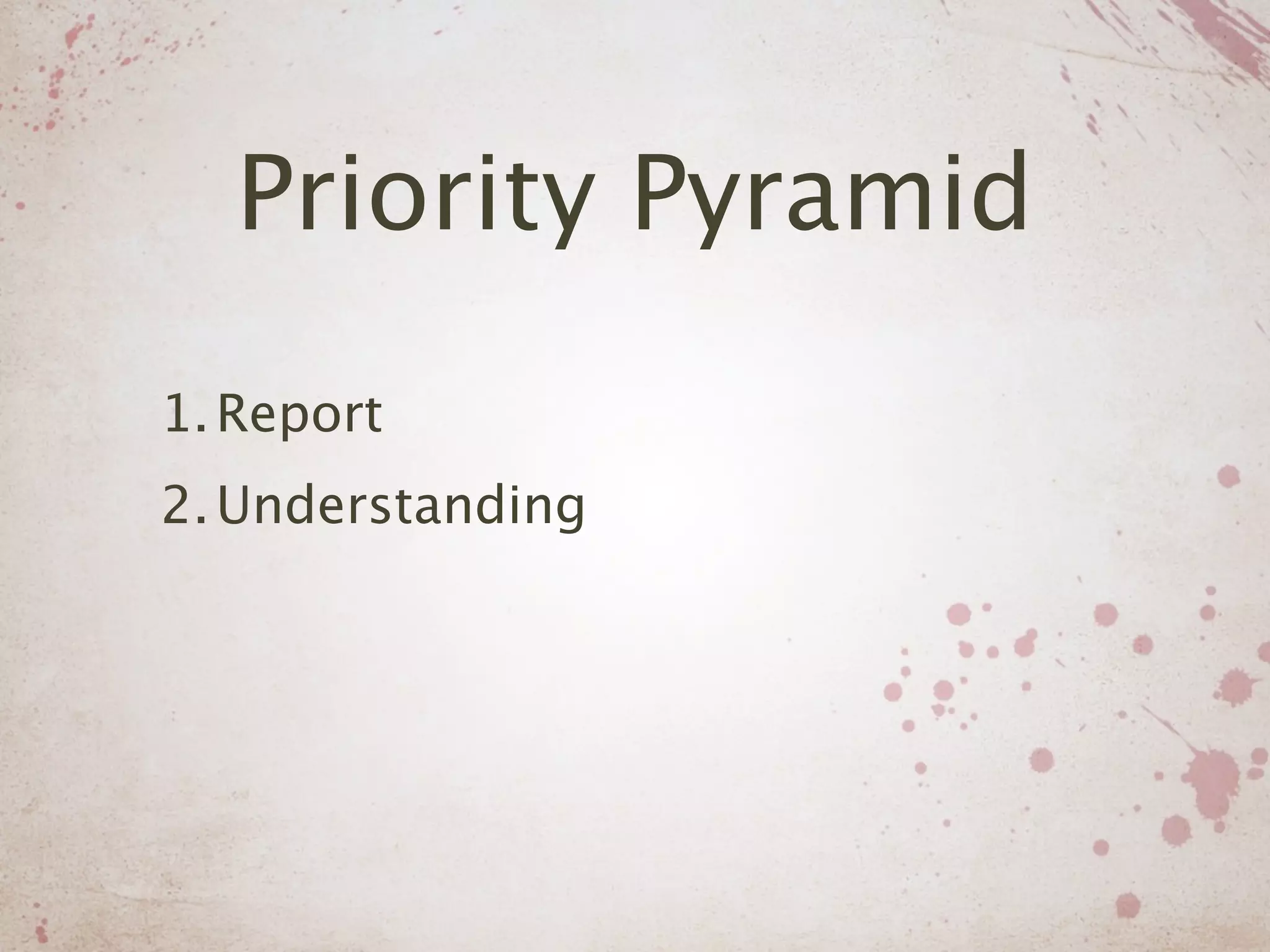 Priority Pyramid

1. Report
2. Understanding